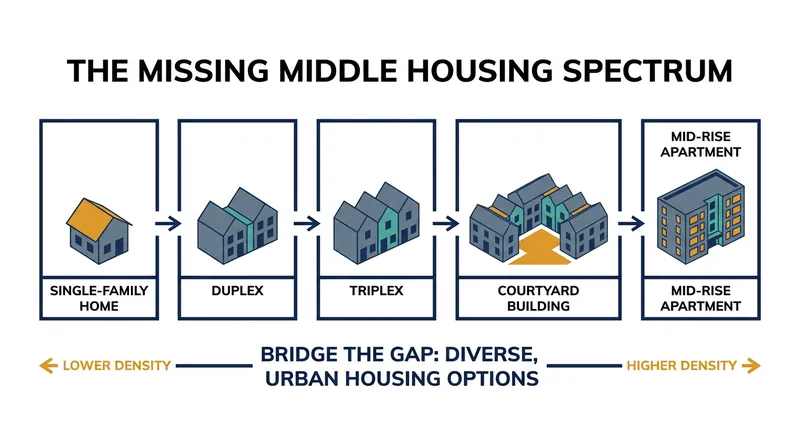 THE MISSING MIDDLE HOUSING SPECTRUM

SINGLE-FAMILY HOME

DUPLEX

TRIPLEX

COURTYARD BUILDING

MID-RISE APARTMENT

MID-RISE APARTMENT

LOWER DENSITY

BRIDGE THE GAP: DIVERSE, URBAN HOUSING OPTIONS

HIGHER DENSITY